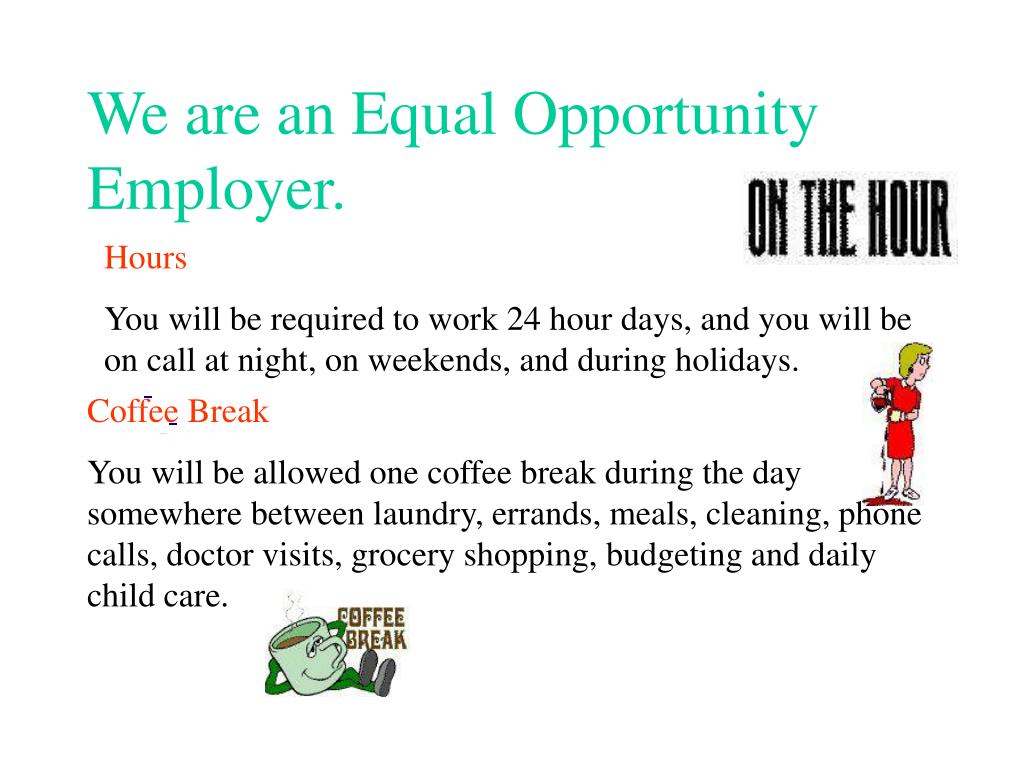 We are an Equal Opportunity Employer.

ON THE HOUR

Hours

You will be required to work 24 hour days, and you will be on call at night, on weekends, and during holidays.

Coffee Break

You will be allowed one coffee break during the day somewhere between laundry, errands, meals, cleaning, phone calls, doctor visits, grocery shopping, budgeting and daily child care.

COFFEE BREAK